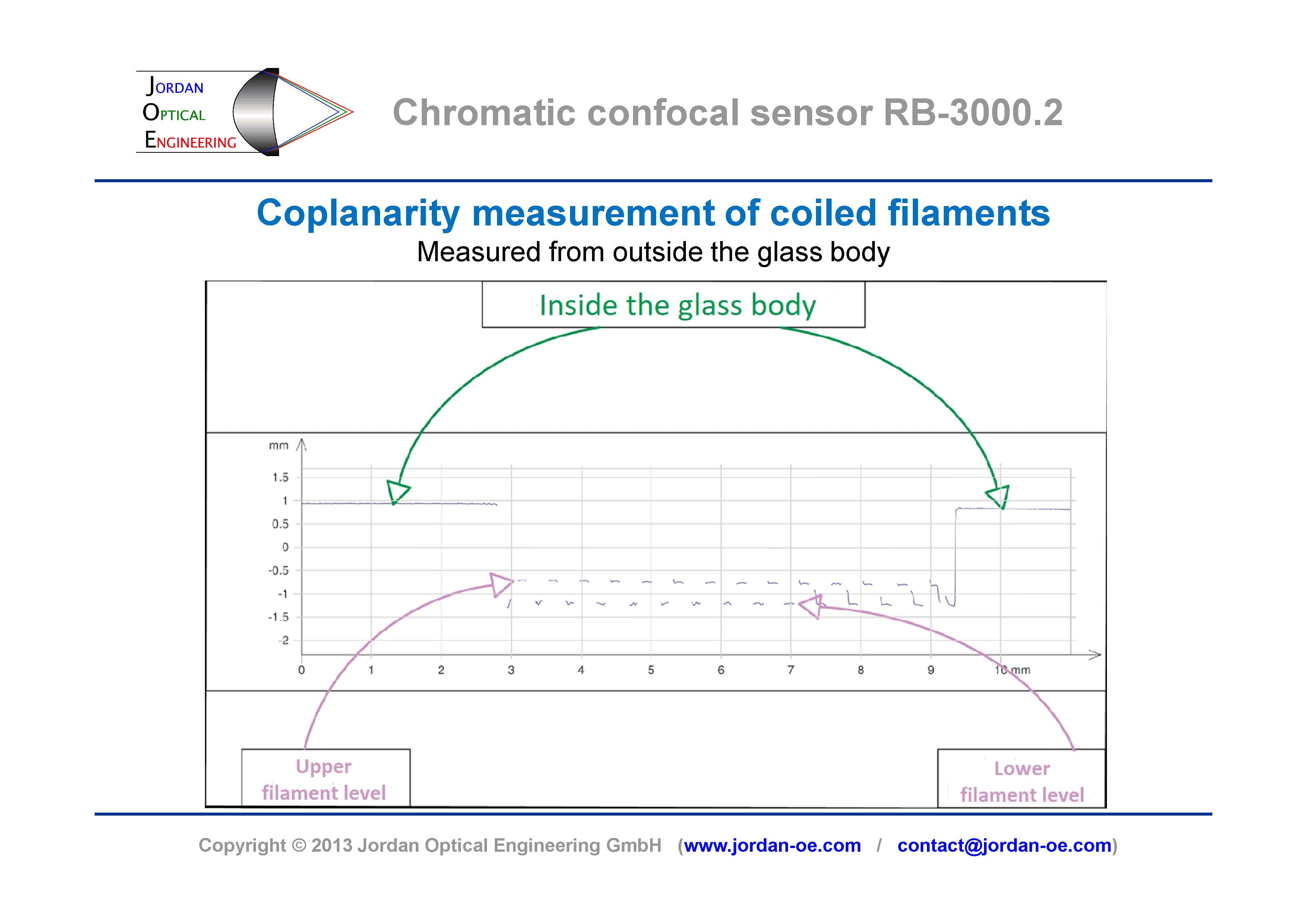 JORDAN
OPTICAL
ENGINEERING

Chromatic confocal sensor RB-3000.2

Coplanarity measurement of coiled filaments

Measured from outside the glass body

Inside the glass body

mm

1.5
1
0.5
0
-0.5
-1
-1.5
-2

0 1 2 3 4 5 6 7 8 9 10 mm

Upper filament level

Lower filament level

Copyright © 2013 Jordan Optical Engineering GmbH (www.jordan-oe.com / contact@jordan-oe.com)